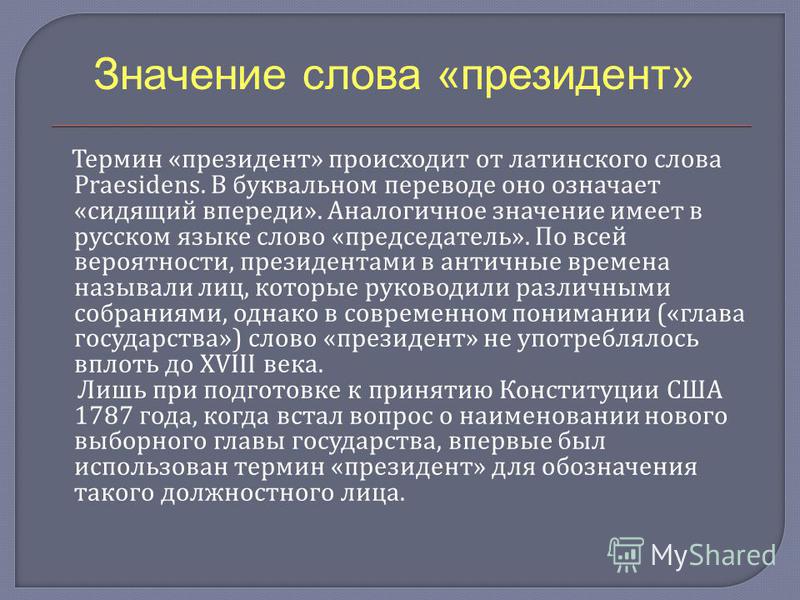 Значение слова «президент»

Термин «президент» происходит от латинского слова Praesidens. В буквальном переводе оно означает «сидящий впереди». Аналогичное значение имеет в русском языке слово «председатель». По всей вероятности, президентами в античные времена называли лиц, которые руководили различными собраниями, однако в современном понимании («глава государства») слово «президент» не употреблялось вплоть до XVIII века.

Лишь при подготовке к принятию Конституции США 1787 года, когда встал вопрос о наименовании нового выборного главы государства, впервые был использован термин «президент» для обозначения такого должностного лица.

MyShared